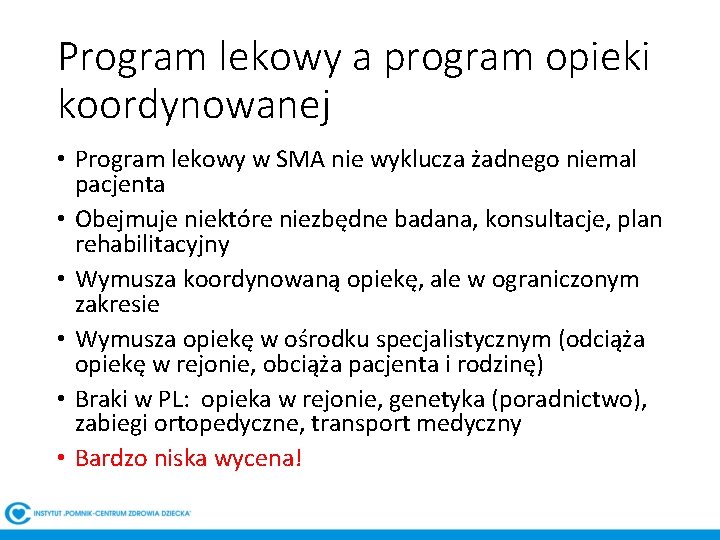 Program lekowy a program opieki koordynowanej

• Program lekowy w SMA nie wyklucza żadnego niemal pacjenta
• Obejmuje niektóre niezbędne badana, konsultacje, plan rehabilitacyjny
• Wymusza koordynowaną opiekę, ale w ograniczonym zakresie
• Wymusza opiekę w ośrodku specjalistycznym (odciąża opiekę w rejonie, obciąża pacjenta i rodzinę)
• Braki w PL: opieka w rejonie, genetyka (poradnictwo), zabiegi ortopedyczne, transport medyczny
• Bardzo niska wycena!

INSTYTUT „POMNIK-CENTRUM ZDROWIA DZIECKA"